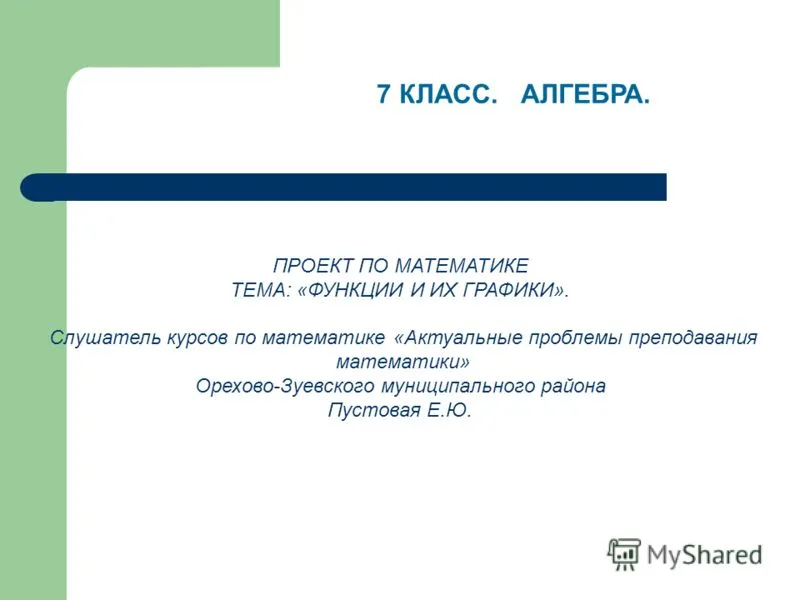 7 КЛАСС. АЛГЕБРА.

ПРОЕКТ ПО МАТЕМАТИКЕ
ТЕМА: «ФУНКЦИИ И ИХ ГРАФИКИ».

Слушатель курсов по математике «Актуальные проблемы преподавания математики»
Орехово-Зуевского муниципального района
Пустовая Е.Ю.

MyShared